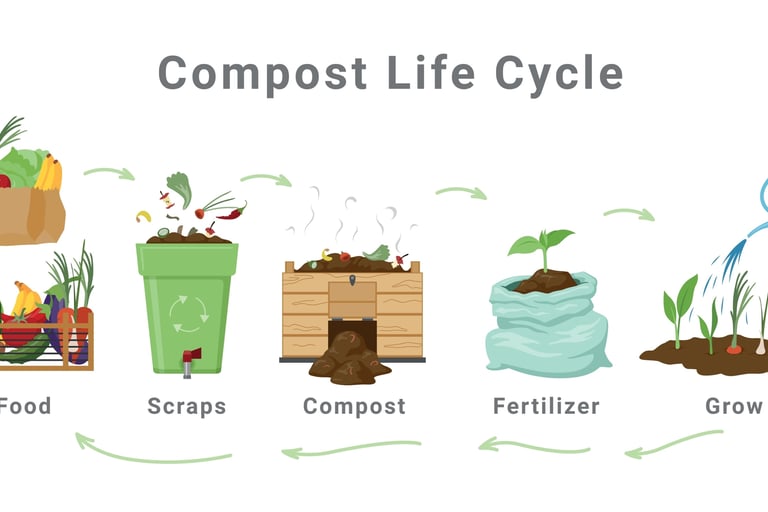 Compost Life Cycle

Food

Scraps

Compost

Fertilizer

Grow